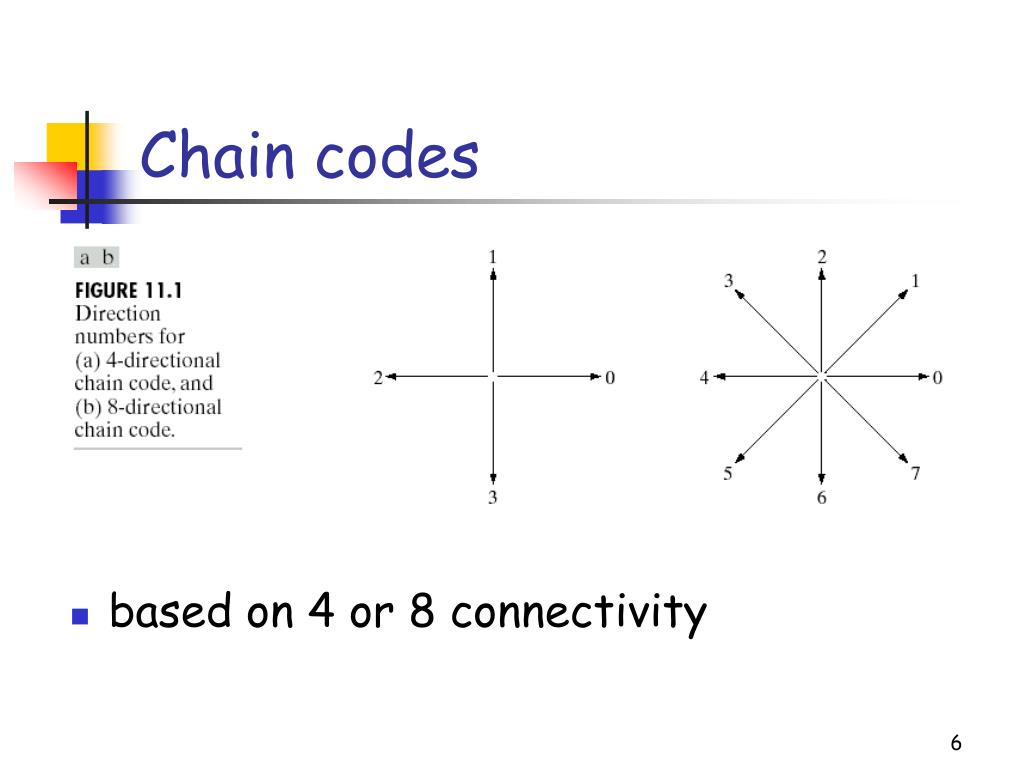 Chain codes

a b

FIGURE 11.1 Direction numbers for (a) 4-directional chain code, and (b) 8-directional chain code.

1
2
0
3

2
3
1
4
0
5
7
6

based on 4 or 8 connectivity

6